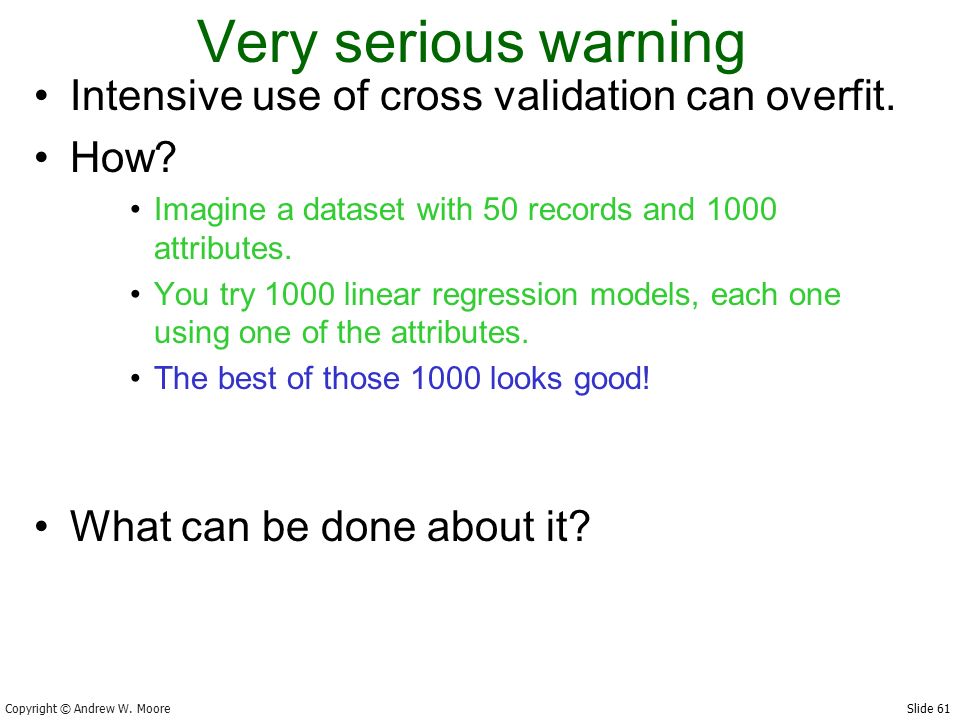 Very serious warning

• Intensive use of cross validation can overfit.
• How?
  • Imagine a dataset with 50 records and 1000 attributes.
  • You try 1000 linear regression models, each one using one of the attributes.
  • The best of those 1000 looks good!

• What can be done about it?

Copyright © Andrew W. Moore

Slide 61